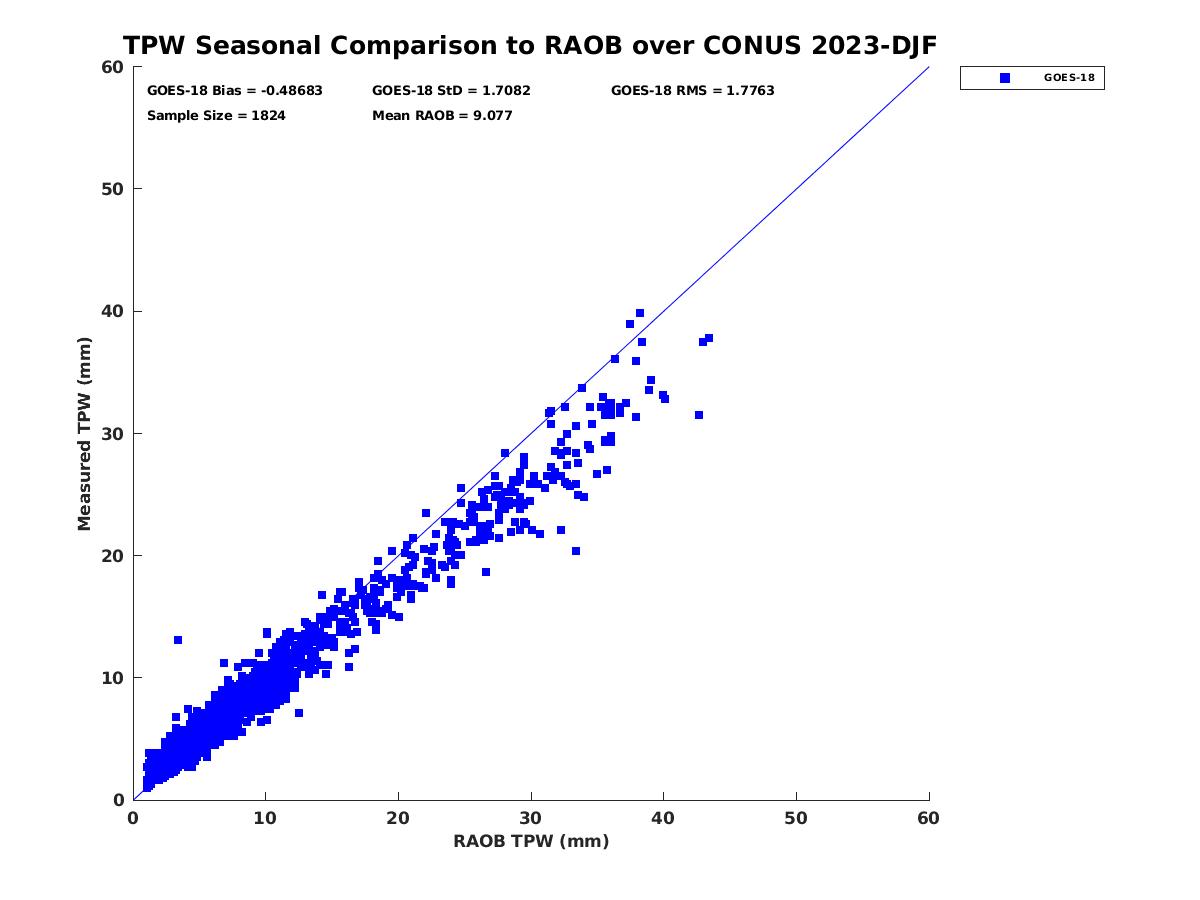 TPW Seasonal Comparison to RAOB over CONUS 2023-DJF

GOES-18 Bias = -0.48683
GOES-18 StD = 1.7082
GOES-18 RMS = 1.7763
Sample Size = 1824
Mean RAOB = 9.077

GOES-18

Measured TPW (mm)

60
50
40
30
20
10
0

0
10
20
30
40
50
60

RAOB TPW (mm)